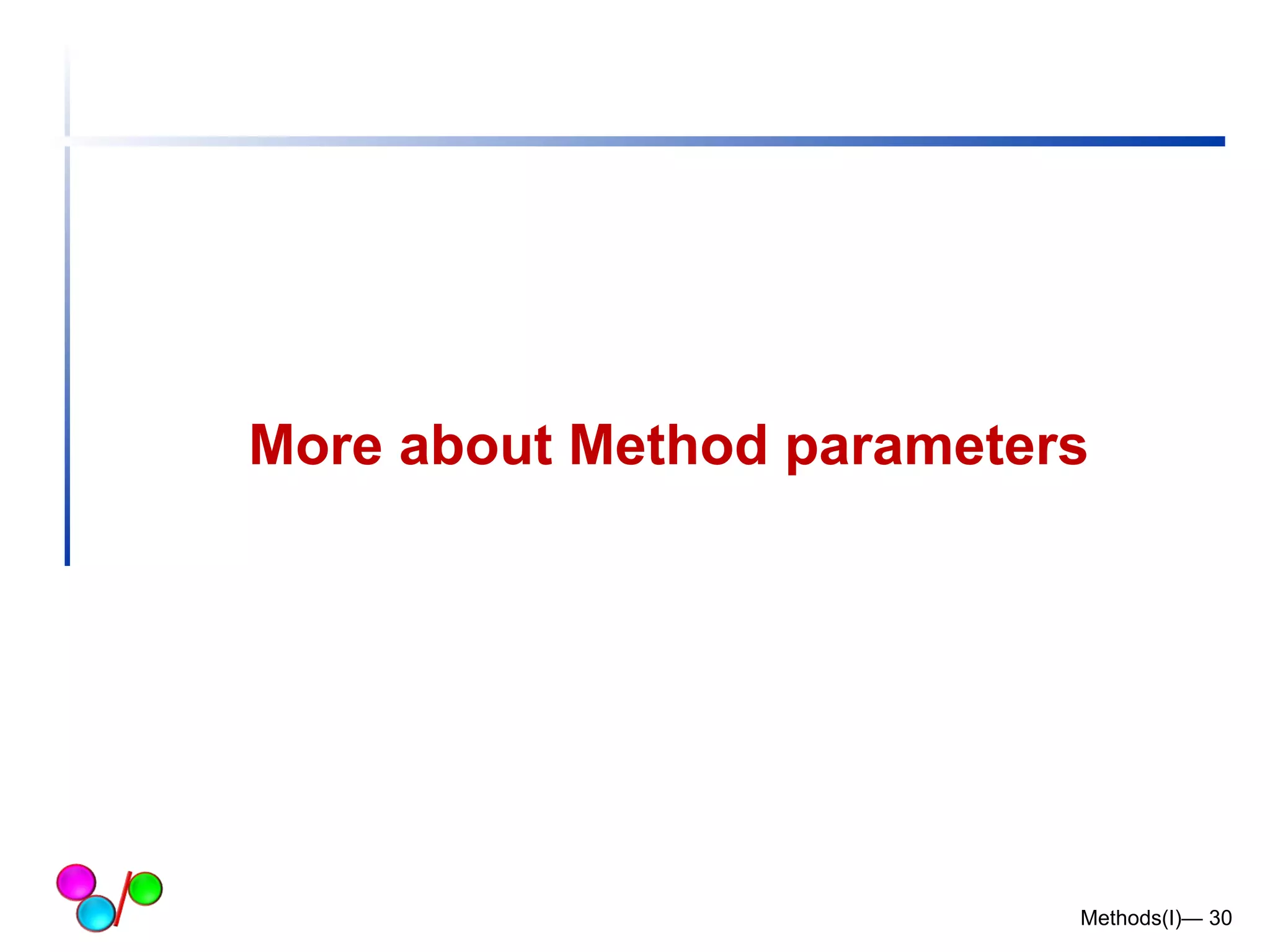 More about Method parameters

Methods(I)— 30